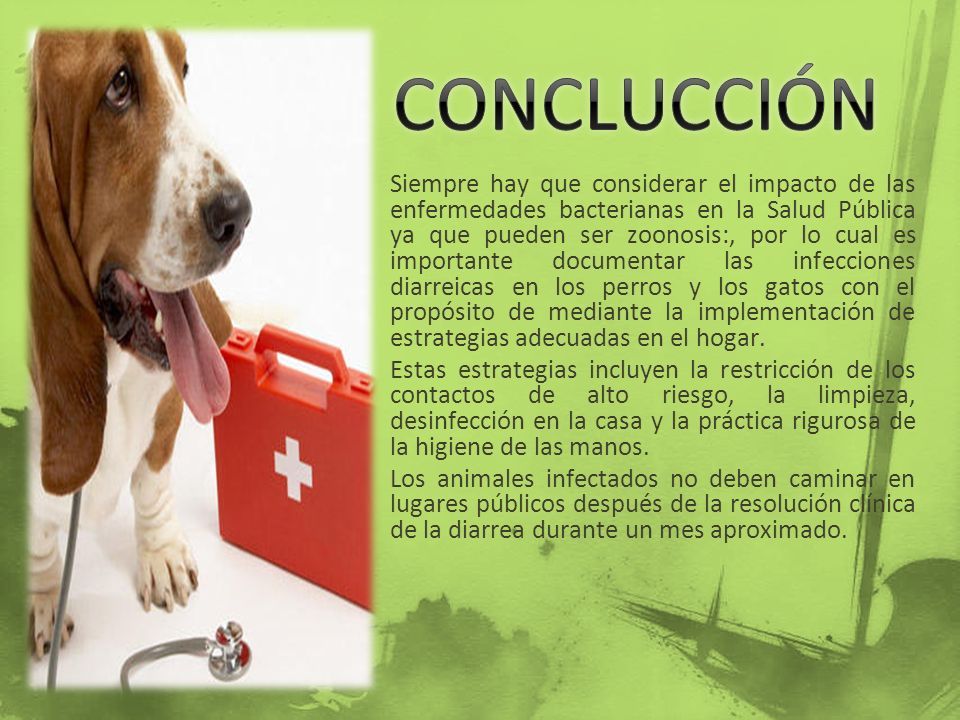 CONCLUCCIÓN

Siempre hay que considerar el impacto de las enfermedades bacterianas en la Salud Pública ya que pueden ser zoonosis:, por lo cual es importante documentar las infecciones diarreicas en los perros y los gatos con el propósito de mediante la implementación de estrategias adecuadas en el hogar.

Estas estrategias incluyen la restricción de los contactos de alto riesgo, la limpieza, desinfección en la casa y la práctica rigurosa de la higiene de las manos.

Los animales infectados no deben caminar en lugares públicos después de la resolución clínica de la diarrea durante un mes aproximado.